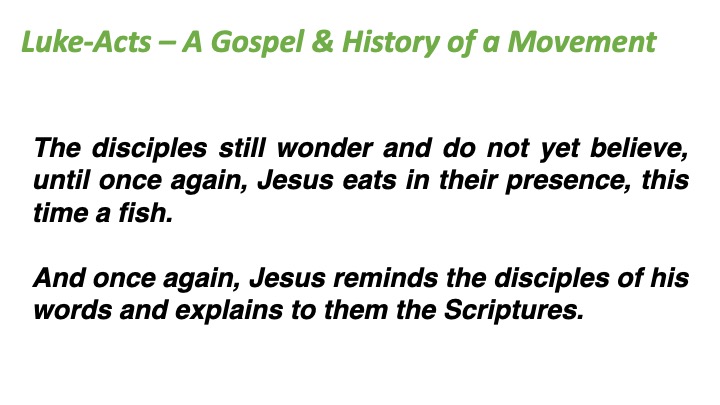 Luke-Acts – A Gospel & History of a Movement

The disciples still wonder and do not yet believe, until once again, Jesus eats in their presence, this time a fish.

And once again, Jesus reminds the disciples of his words and explains to them the Scriptures.